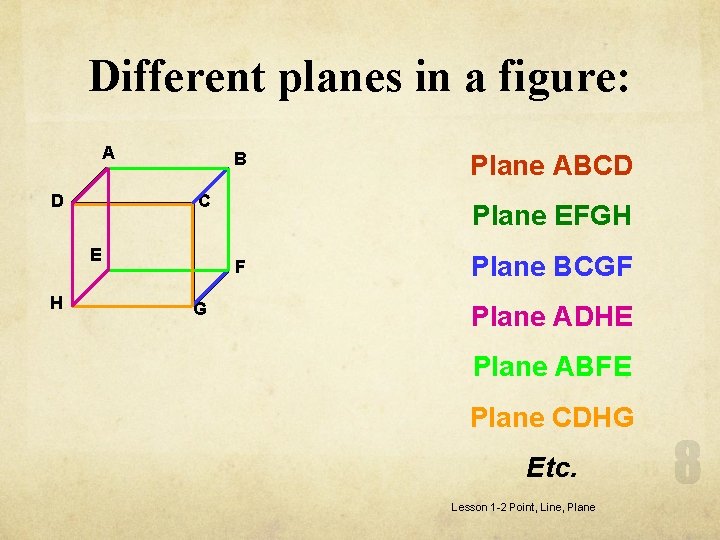 Different planes in a figure:

A
B
D
C
E
F
H
G

Plane ABCD

Plane EFGH

Plane BCGF

Plane ADHE

Plane ABFE

Plane CDHG

Etc.

8

Lesson 1-2 Point, Line, Plane